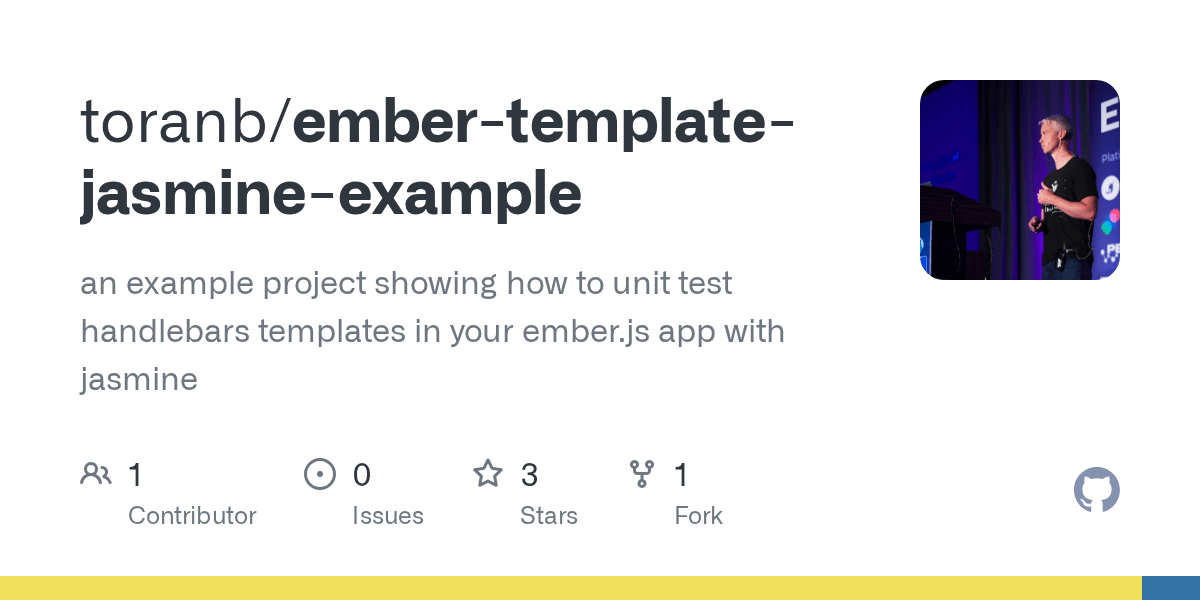 toranb/ember-template-jasmine-example

an example project showing how to unit test handlebars templates in your ember.js app with jasmine

1 Contributor

0 Issues

3 Stars

1 Fork